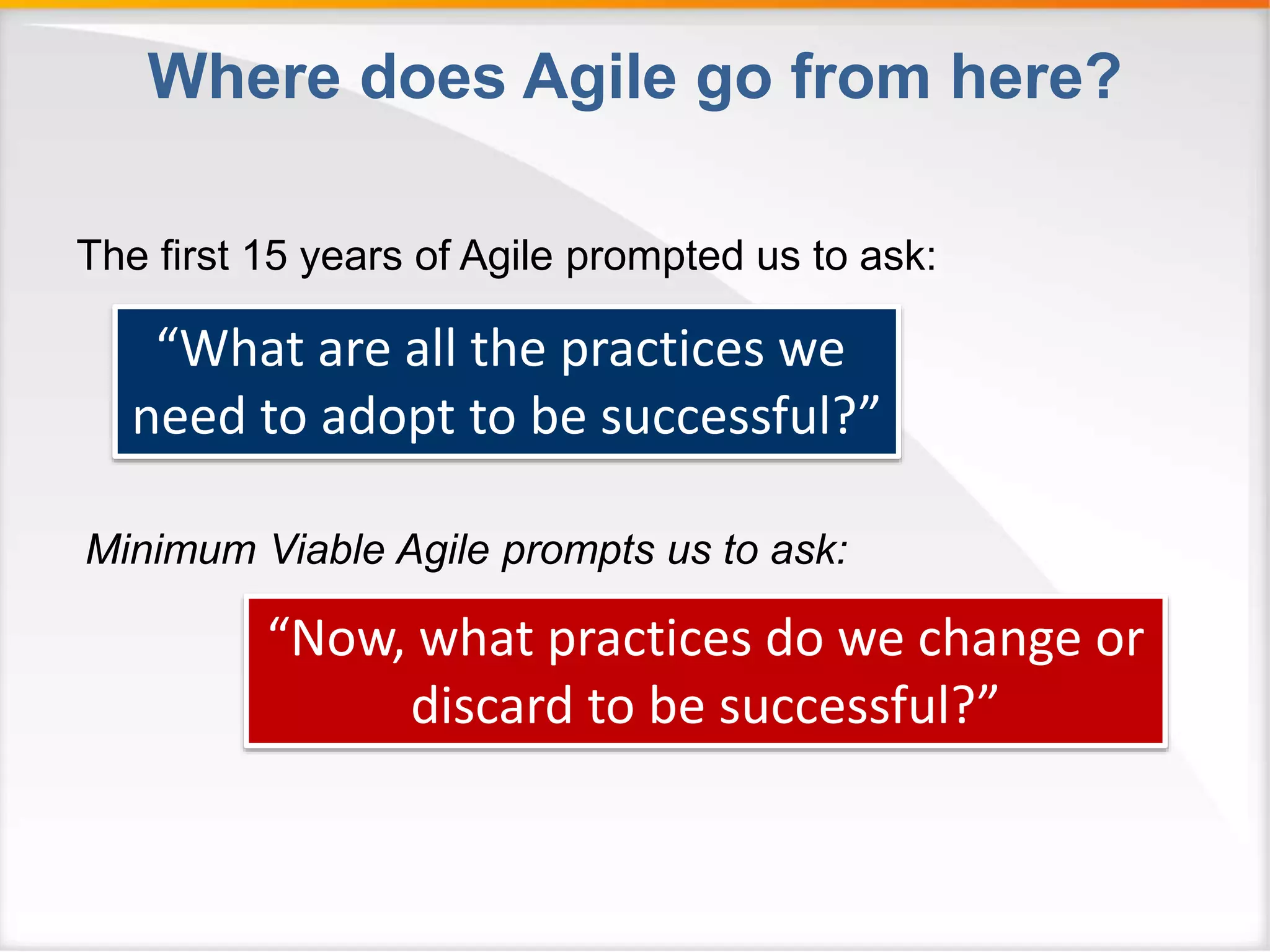 Where does Agile go from here?

The first 15 years of Agile prompted us to ask:

“What are all the practices we need to adopt to be successful?”

Minimum Viable Agile prompts us to ask:

“Now, what practices do we change or discard to be successful?”